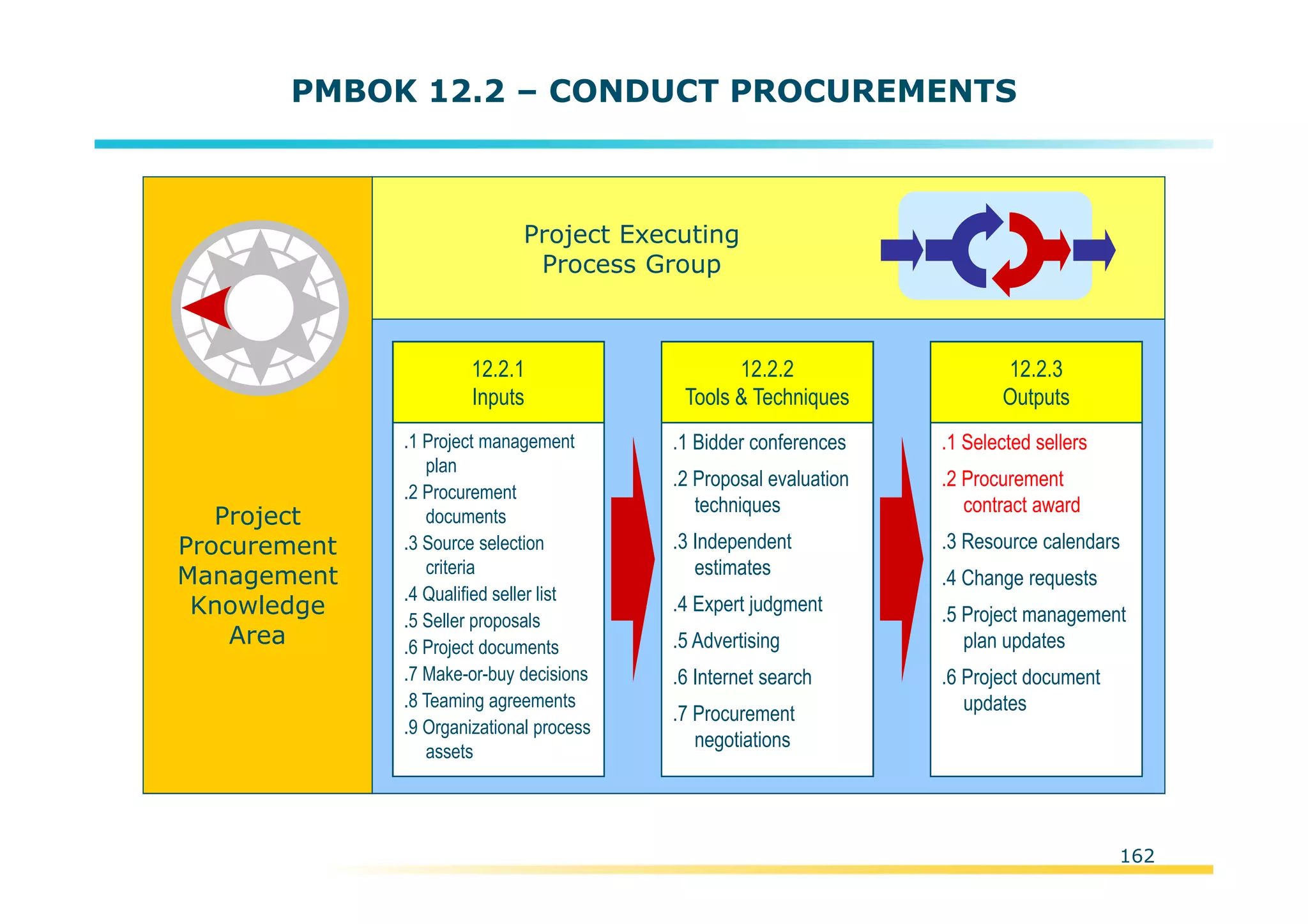 PMBOK 12.2 – CONDUCT PROCUREMENTS

Project Procurement Management Knowledge Area

Project Executing Process Group

12.2.1
Inputs

.1 Project management plan
.2 Procurement documents
.3 Source selection criteria
.4 Qualified seller list
.5 Seller proposals
.6 Project documents
.7 Make-or-buy decisions
.8 Teaming agreements
.9 Organizational process assets

12.2.2
Tools & Techniques

.1 Bidder conferences
.2 Proposal evaluation techniques
.3 Independent estimates
.4 Expert judgment
.5 Advertising
.6 Internet search
.7 Procurement negotiations

12.2.3
Outputs

.1 Selected sellers
.2 Procurement contract award
.3 Resource calendars
.4 Change requests
.5 Project management plan updates
.6 Project document updates

162